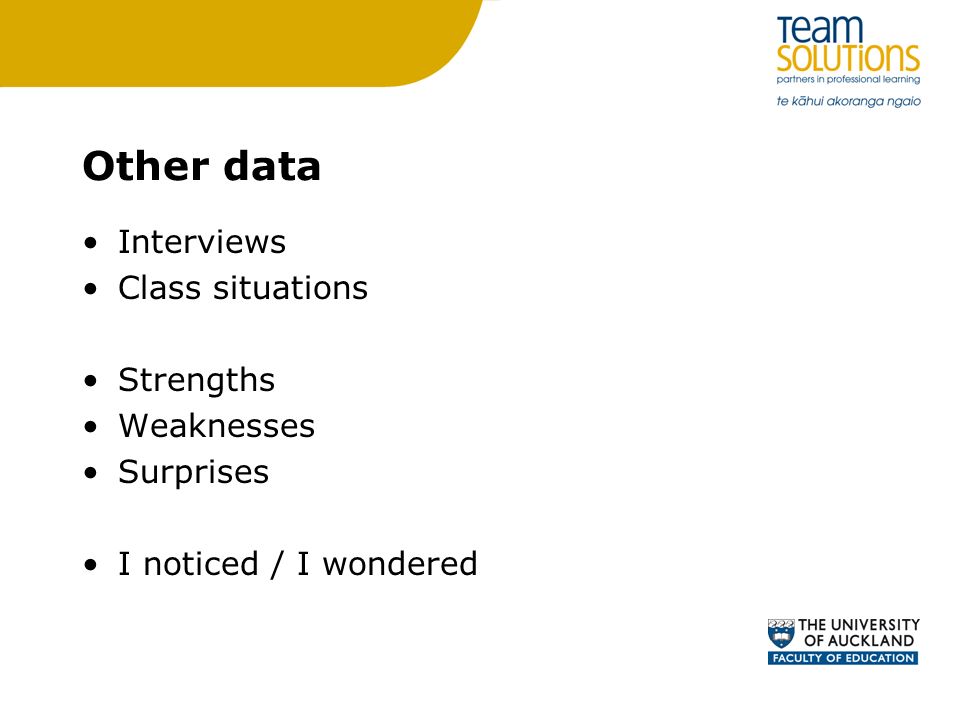 Team
SOLUTIONS
partners in professional learning
te kāhui akoranga ngaio

Other data

• Interviews
• Class situations

• Strengths
• Weaknesses
• Surprises

• I noticed / I wondered

THE UNIVERSITY
OF AUCKLAND
FACULTY OF EDUCATION